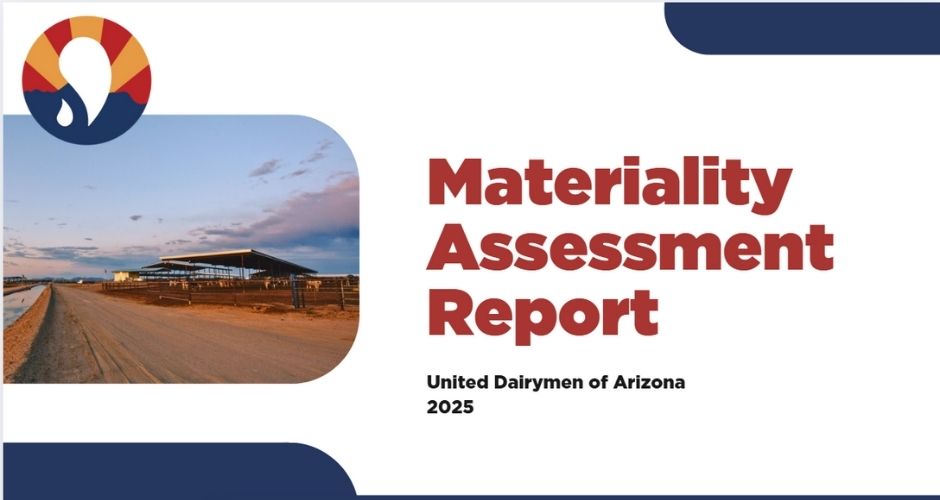 Materiality Assessment Report

United Dairymen of Arizona
2025